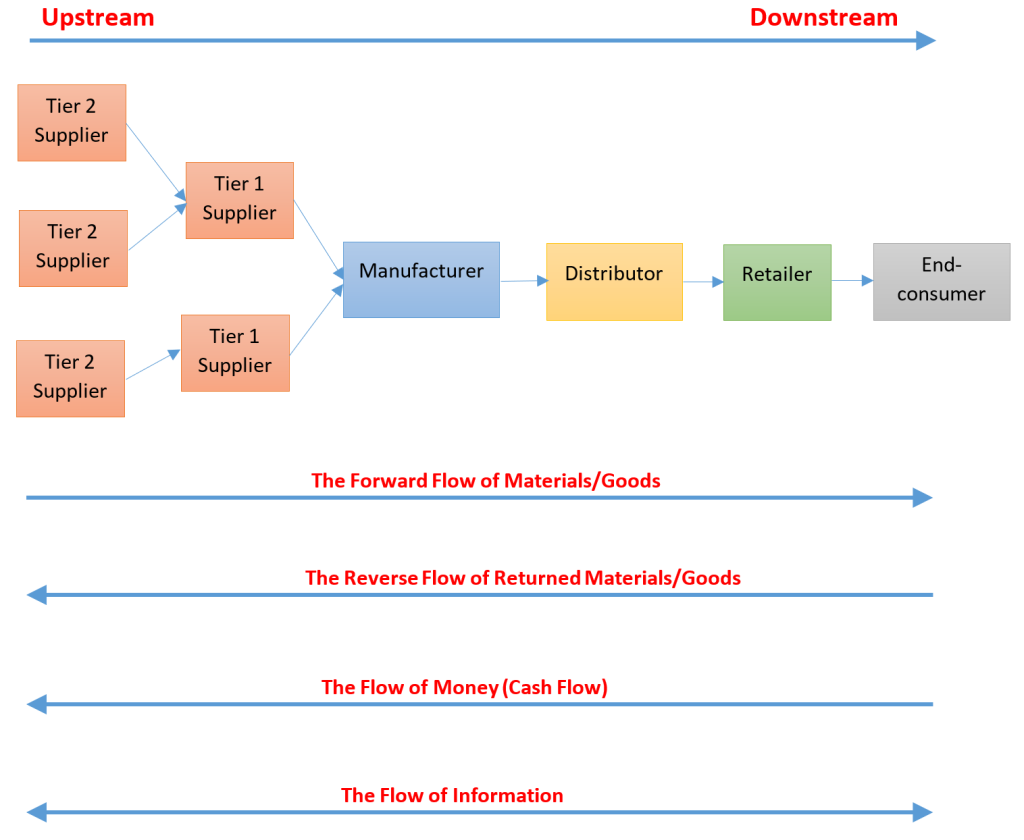 Upstream

Downstream

Tier 2 Supplier

Tier 2 Supplier

Tier 2 Supplier

Tier 1 Supplier

Tier 1 Supplier

Manufacturer

Distributor

Retailer

End-consumer

The Forward Flow of Materials/Goods

The Reverse Flow of Returned Materials/Goods

The Flow of Money (Cash Flow)

The Flow of Information